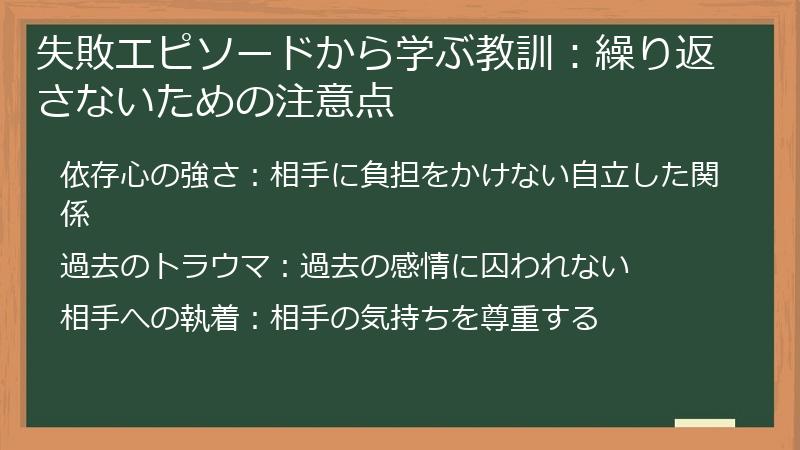 失敗エピソードから学ぶ教訓：繰り返さないための注意点

依存心の強さ：相手に負担をかけない自立した関係

過去のトラウマ：過去の感情に囚われない

相手への執着：相手の気持ちを尊重する